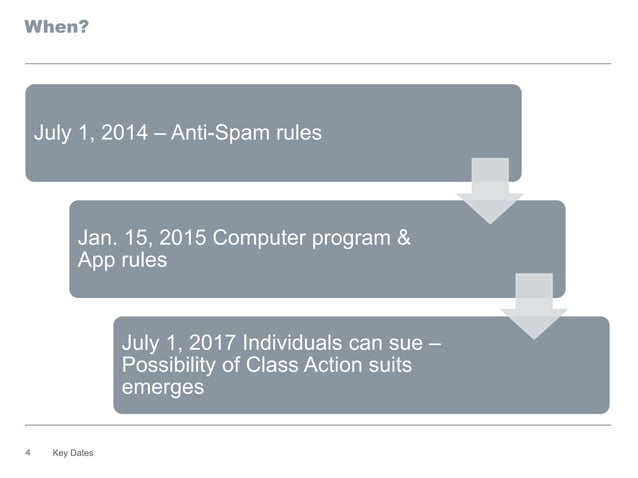 When?

July 1, 2014 – Anti-Spam rules

Jan. 15, 2015 Computer program & App rules

July 1, 2017 Individuals can sue – Possibility of Class Action suits emerges

4 Key Dates